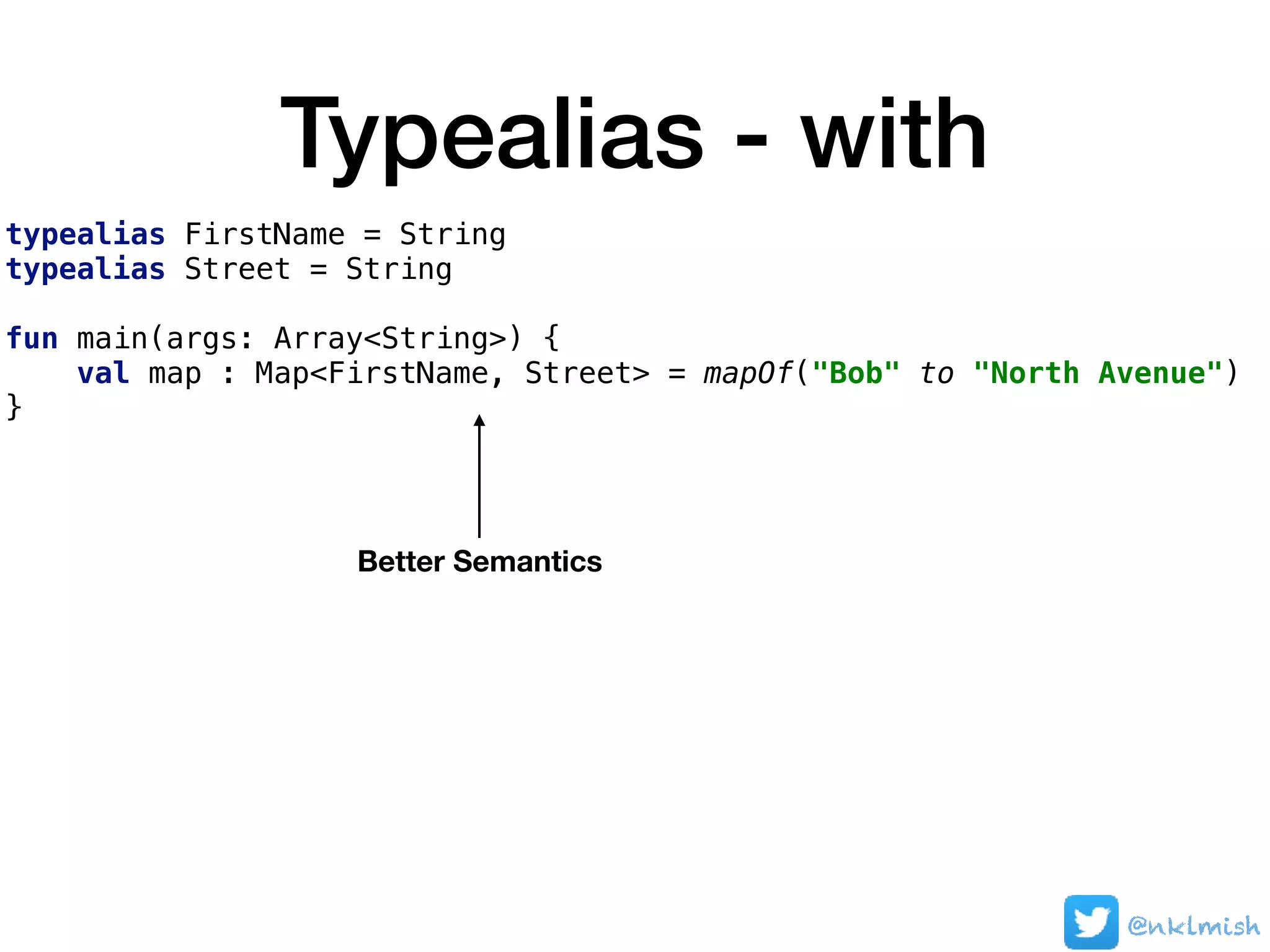 Typealias - with

typealias FirstName = String
typealias Street = String

fun main(args: Array<String>) {
    val map : Map<FirstName, Street> = mapOf("Bob" to "North Avenue")
}

Better Semantics

@nklmish